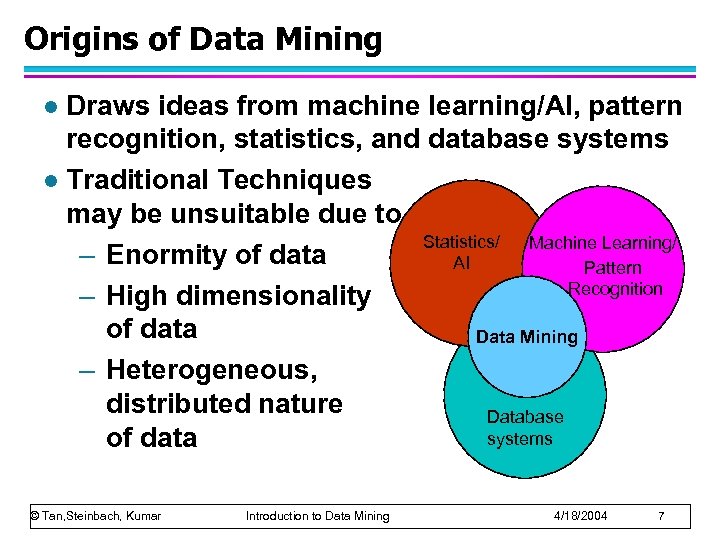 Origins of Data Mining

● Draws ideas from machine learning/AI, pattern recognition, statistics, and database systems

● Traditional Techniques may be unsuitable due to
– Enormity of data
– High dimensionality of data
– Heterogeneous, distributed nature of data

Statistics/ AI

Machine Learning/ Pattern Recognition

Data Mining

Database systems

© Tan,Steinbach, Kumar  Introduction to Data Mining  4/18/2004  7